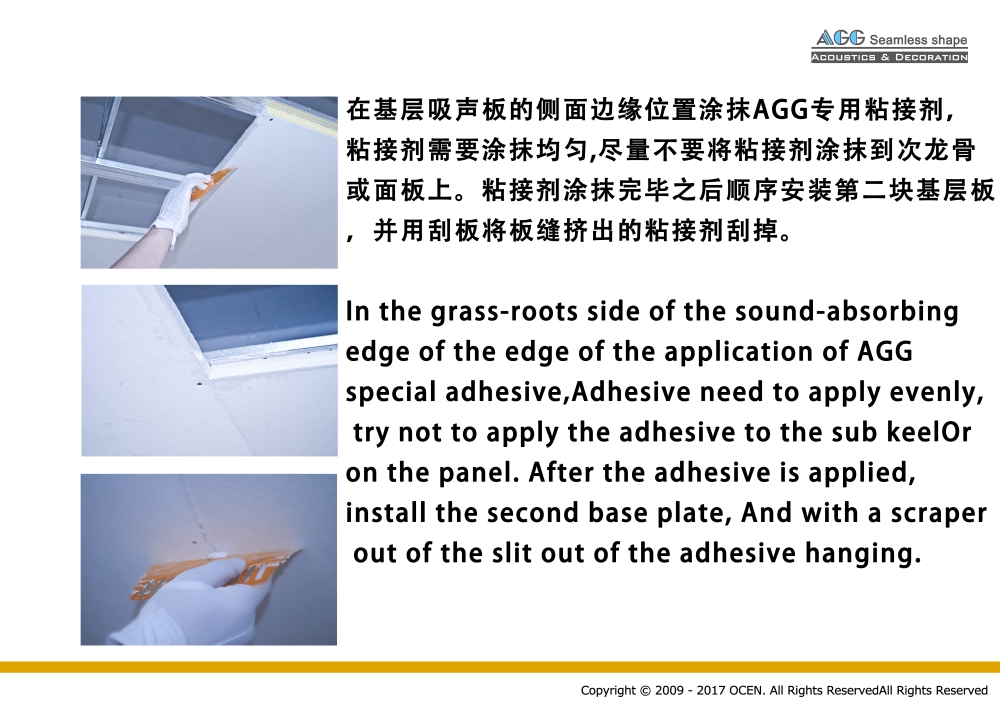 AGG Seamless shape
ACOUSTICS & DECORATION

在基层吸声板的侧面边缘位置涂抹AGG专用粘接剂，粘接剂需要涂抹均匀,尽量不要将粘接剂涂抹到次龙骨或面板上。粘接剂涂抹完毕之后顺序安装第二块基层板，并用刮板将板缝挤出的粘接剂刮掉。

In the grass-roots side of the sound-absorbing edge of the edge of the application of AGG special adhesive,Adhesive need to apply evenly, try not to apply the adhesive to the sub keelOr on the panel. After the adhesive is applied, install the second base plate, And with a scraper out of the slit out of the adhesive hanging.

Copyright © 2009 - 2017 OCEN. All Rights ReservedAll Rights Reserved